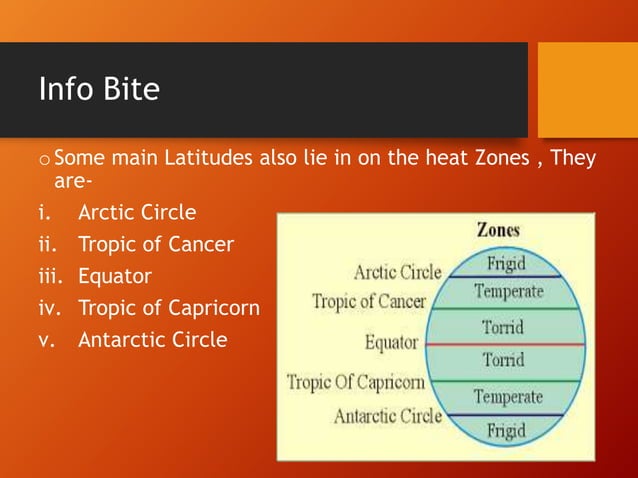 Info Bite

o Some main Latitudes also lie in on the heat Zones , They are-

i. Arctic Circle
ii. Tropic of Cancer
iii. Equator
iv. Tropic of Capricorn
v. Antarctic Circle

Zones
Arctic Circle
Tropic of Cancer
Equator
Tropic Of Capricorn
Antarctic Circle
Frigid
Temperate
Torrid
Torrid
Temperate
Frigid